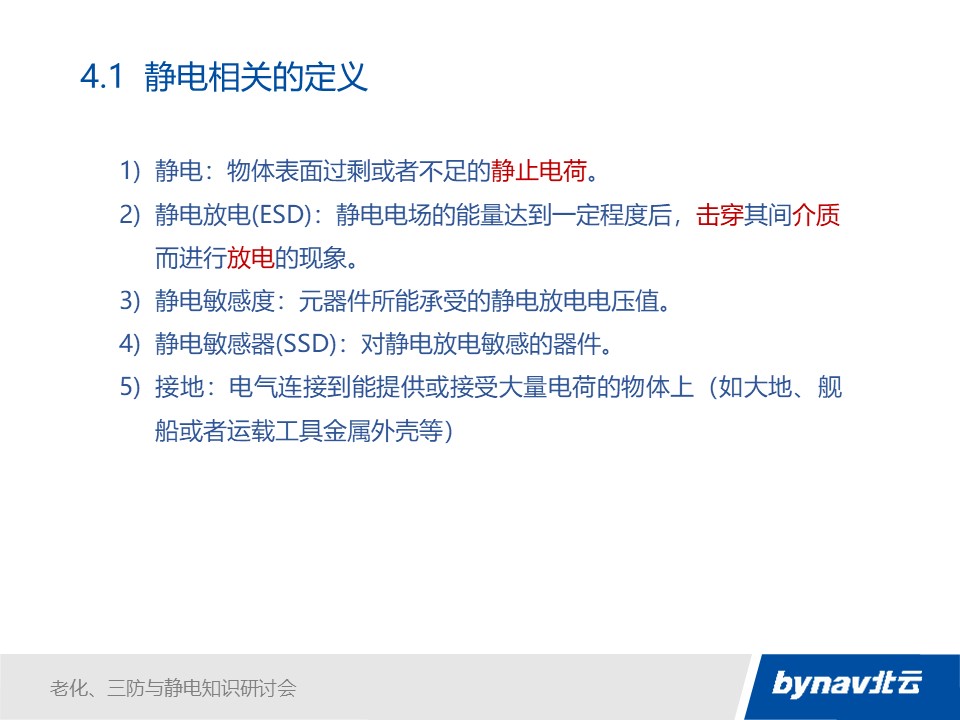 4.1 静电相关的定义

1) 静电：物体表面过剩或者不足的静止电荷。

2) 静电放电(ESD)：静电电场的能量达到一定程度后，击穿其间介质而进行放电的现象。

3) 静电敏感度：元器件所能承受的静电放电电压值。

4) 静电敏感器(SSD)：对静电放电敏感的器件。

5) 接地：电气连接到能提供或接受大量电荷的物体上（如大地、舰船或者运载工具金属外壳等）

老化、三防与静电知识研讨会

bynav北云